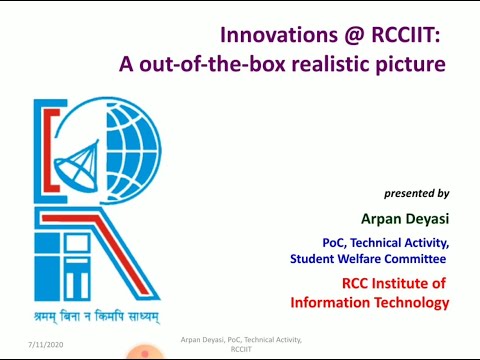 Innovations @ RCCIIT:
A out-of-the-box realistic picture

श्रमम् बिना न किमपि साध्यम्

presented by

Arpan Deyasi

PoC, Technical Activity, Student Welfare Committee

RCC Institute of Information Technology

7/11/2020

Arpan Deyasi, PoC, Technical Activity, RCCIIT